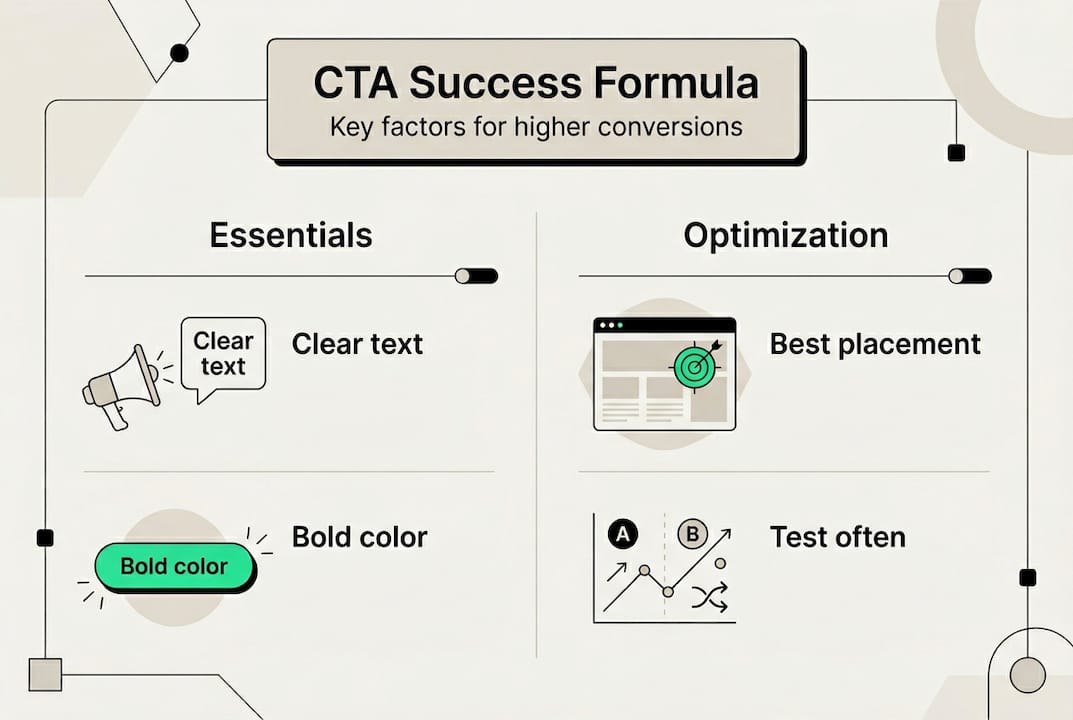 CTA Success Formula
Key factors for higher conversions

Essentials

Clear text

Clear text

Bold color

Bold color

Optimization

Best placement

A B

Test often